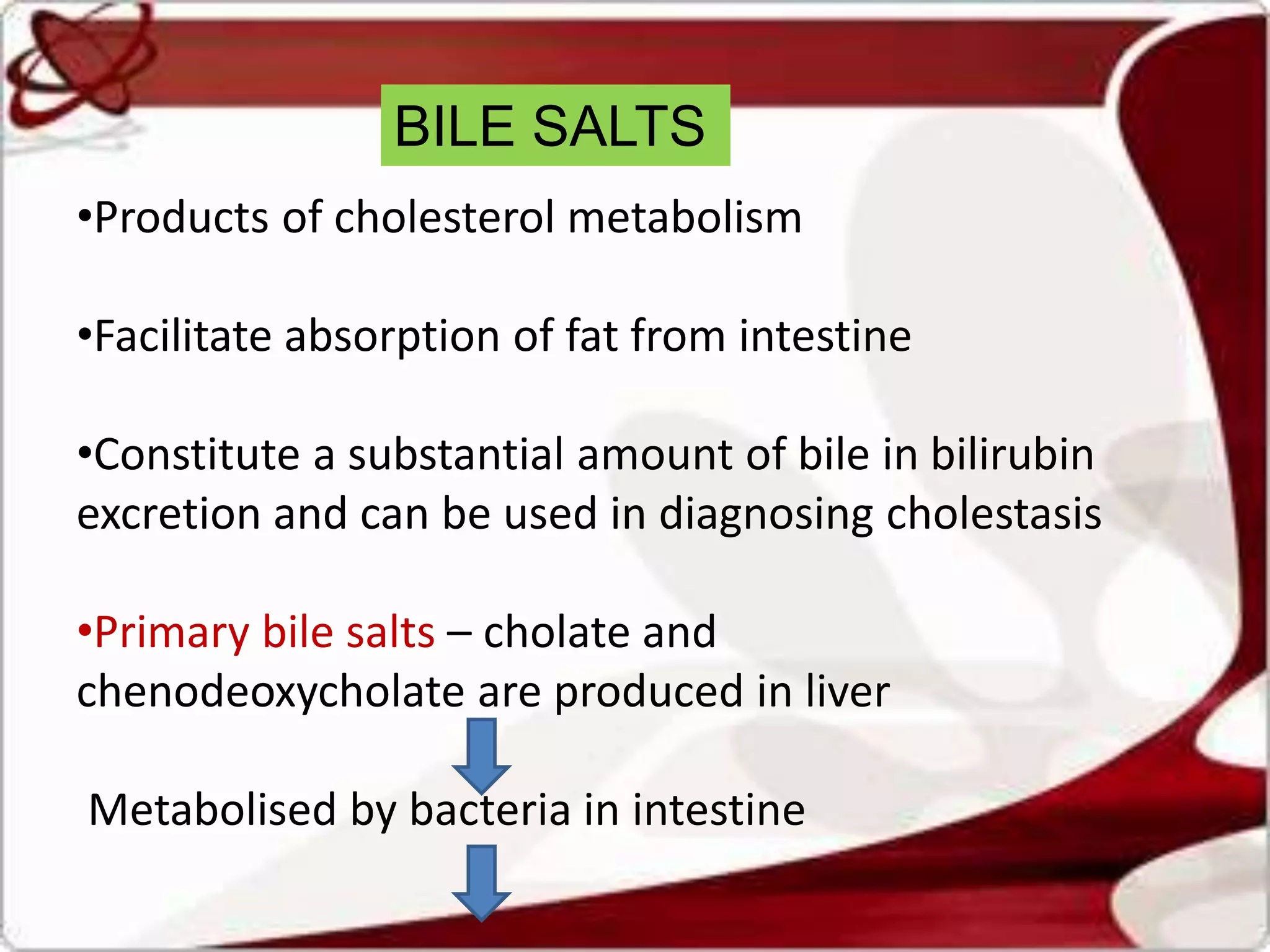 BILE SALTS

•Products of cholesterol metabolism

•Facilitate absorption of fat from intestine

•Constitute a substantial amount of bile in bilirubin excretion and can be used in diagnosing cholestasis

•Primary bile salts – cholate and chenodeoxycholate are produced in liver

Metabolised by bacteria in intestine